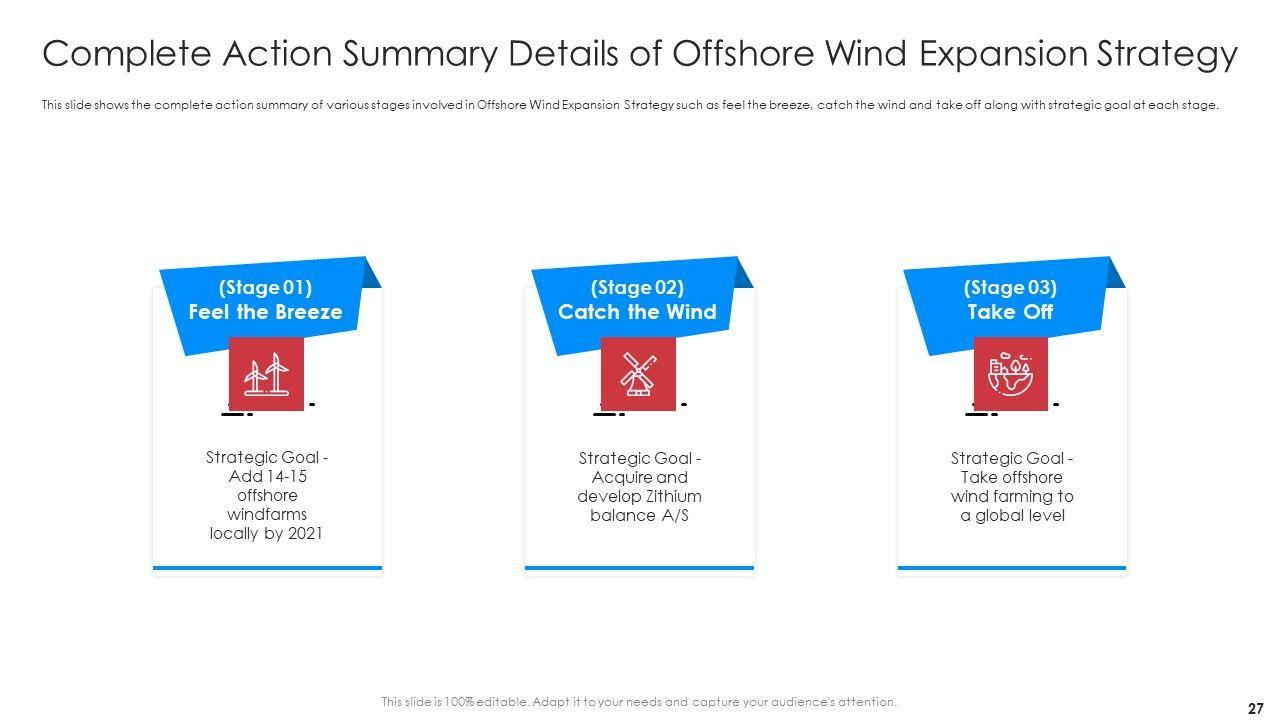 Complete Action Summary Details of Offshore Wind Expansion Strategy

This slide shows the complete action summary of various stages involved in Offshore Wind Expansion Strategy such as feel the breeze, catch the wind and take off along with strategic goal at each stage.

(Stage 01)
Feel the Breeze

Strategic Goal - Add 14-15 offshore windfarms locally by 2021

(Stage 02)
Catch the Wind

Strategic Goal - Acquire and develop Zithium balance A/S

(Stage 03)
Take Off

Strategic Goal - Take offshore wind farming to a global level

This slide is 100% editable. Adapt it to your needs and capture your audience's attention.

27